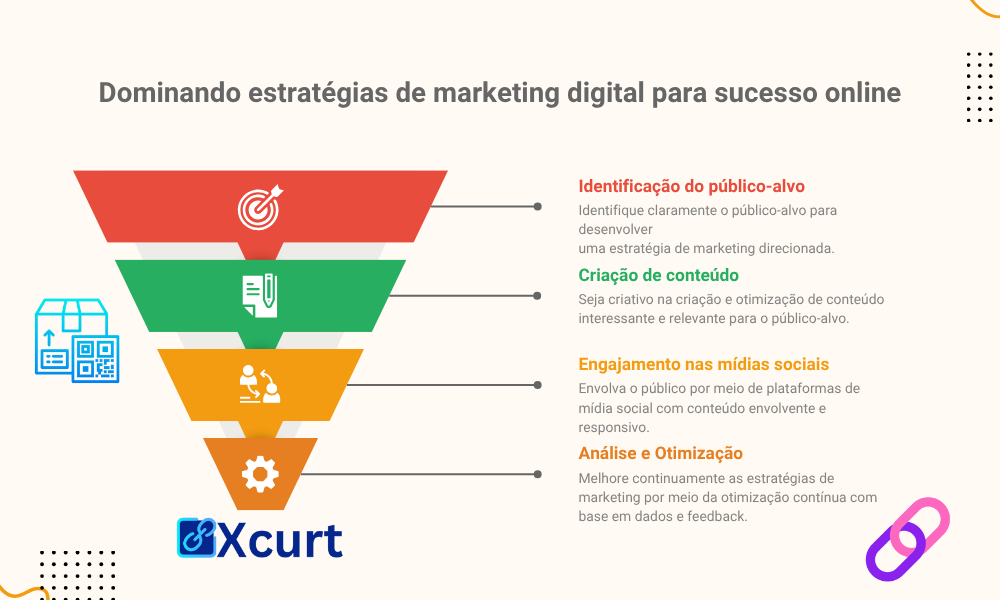 Dominando estratégias de marketing digital para sucesso online

Identificação do público-alvo
Identifique claramente o público-alvo para desenvolver uma estratégia de marketing direcionada.

Criação de conteúdo
Seja criativo na criação e otimização de conteúdo interessante e relevante para o público-alvo.

Engajamento nas mídias sociais
Envolva o público por meio de plataformas de mídia social com conteúdo envolvente e responsivo.

Análise e Otimização
Melhore continuamente as estratégias de marketing por meio da otimização contínua com base em dados e feedback.

Xcurt